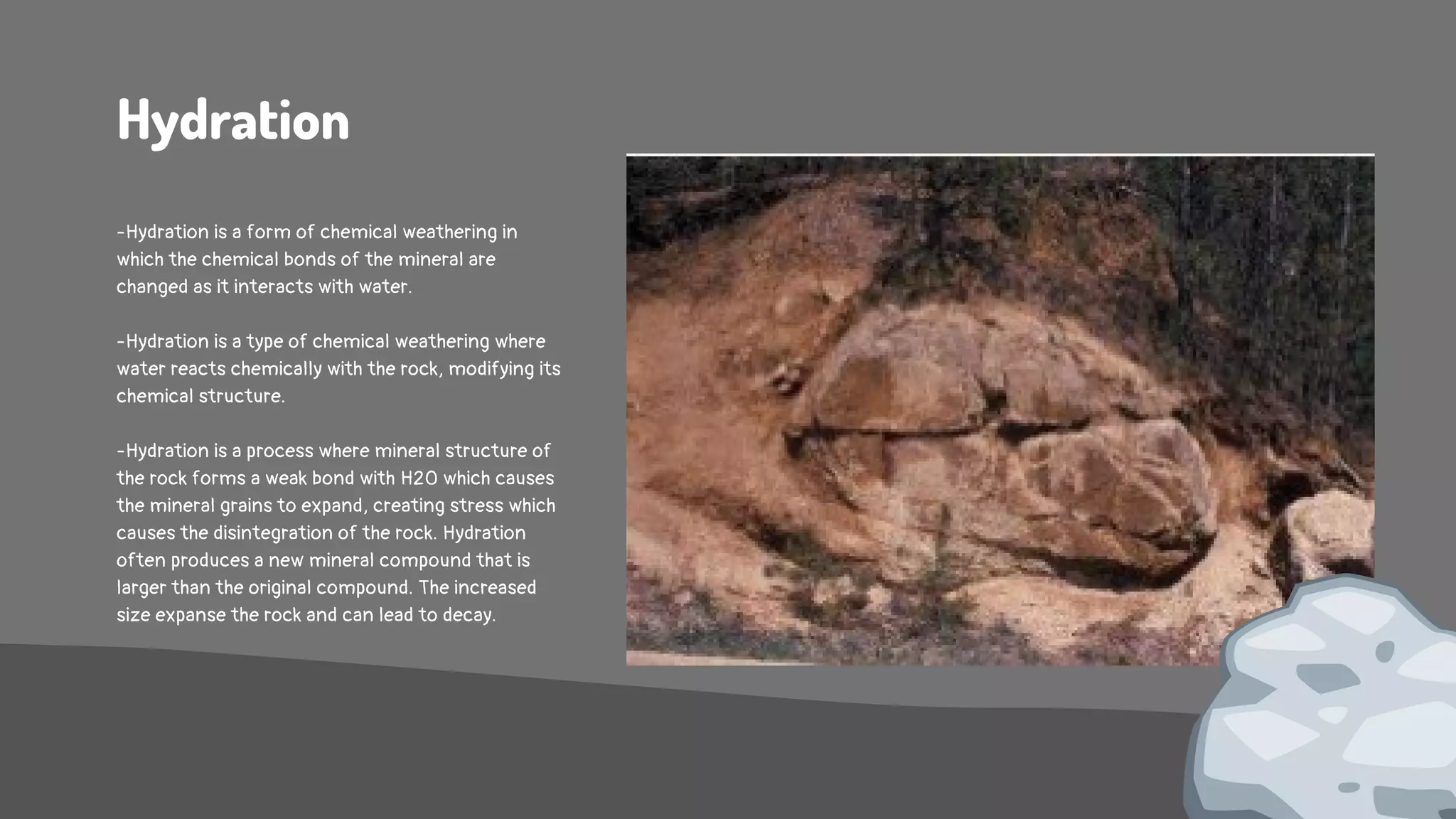 Hydration

-Hydration is a form of chemical weathering in which the chemical bonds of the mineral are changed as it interacts with water.

-Hydration is a type of chemical weathering where water reacts chemically with the rock, modifying its chemical structure.

-Hydration is a process where mineral structure of the rock forms a weak bond with H2O which causes the mineral grains to expand, creating stress which causes the disintegration of the rock. Hydration often produces a new mineral compound that is larger than the original compound. The increased size expanse the rock and can lead to decay.